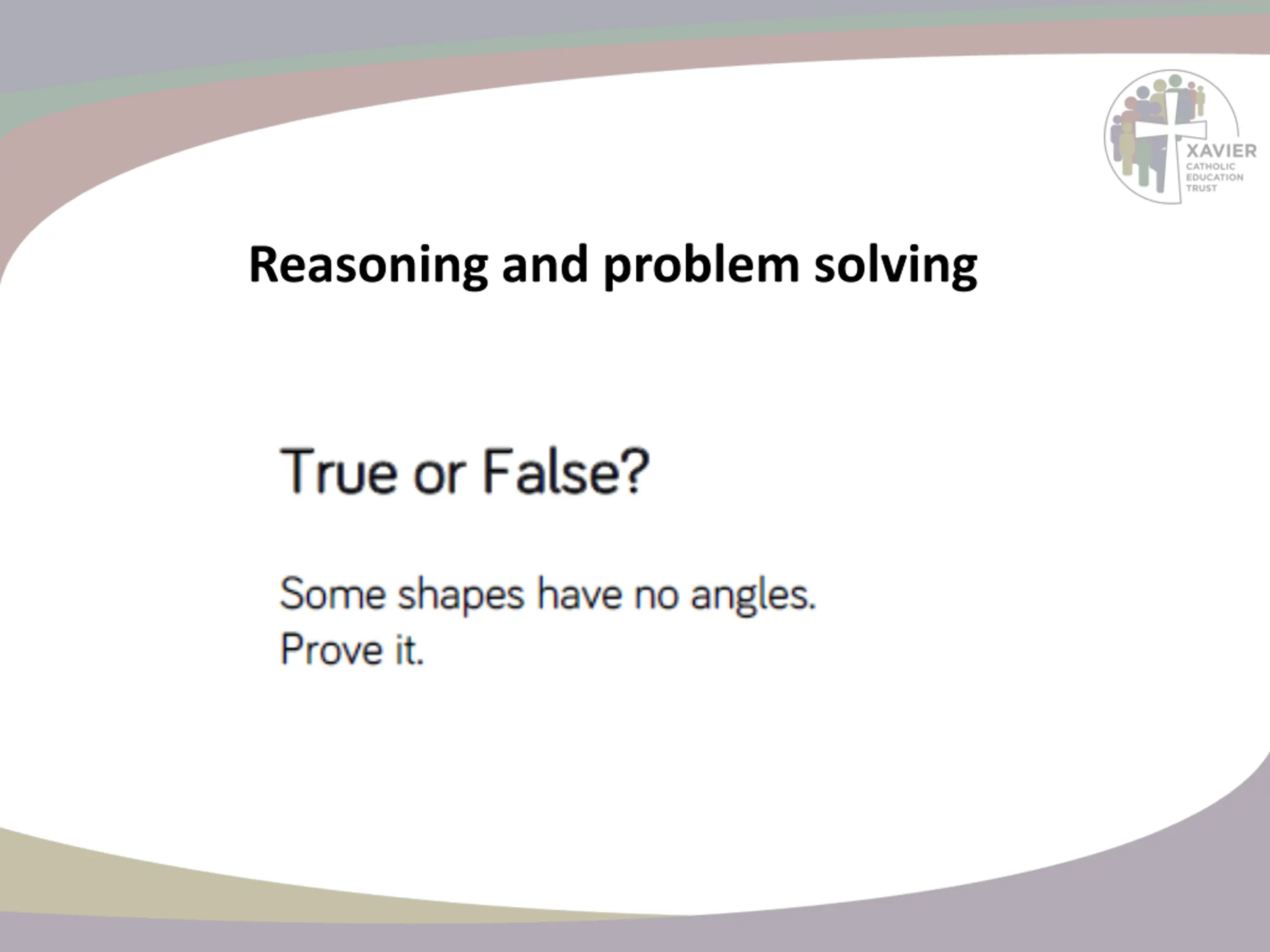 XAVIER
CATHOLIC
EDUCATION
TRUST

Reasoning and problem solving

True or False?

Some shapes have no angles.
Prove it.